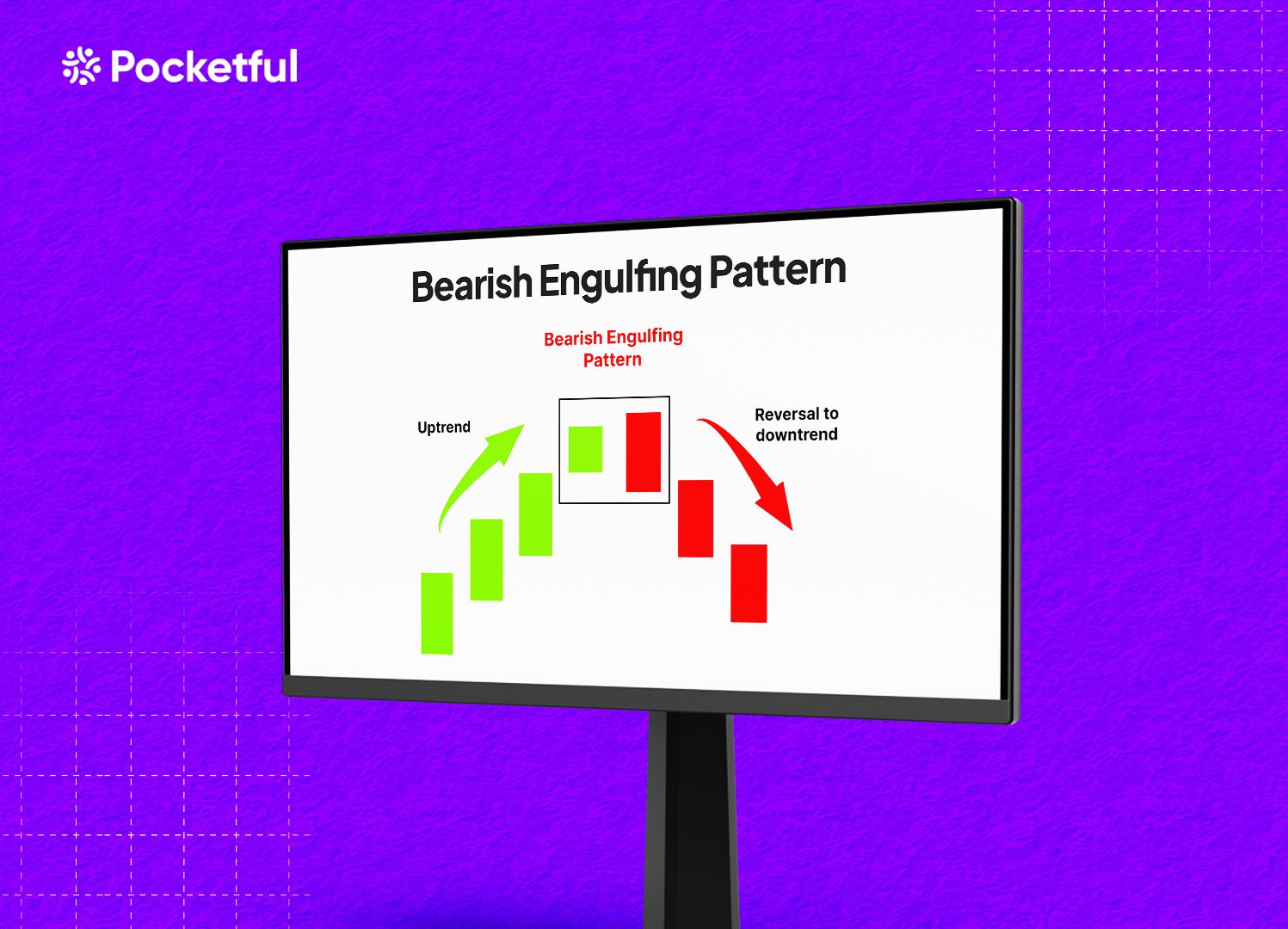 Pocketful

Bearish Engulfing Pattern

Bearish Engulfing Pattern

Uptrend

Reversal to downtrend